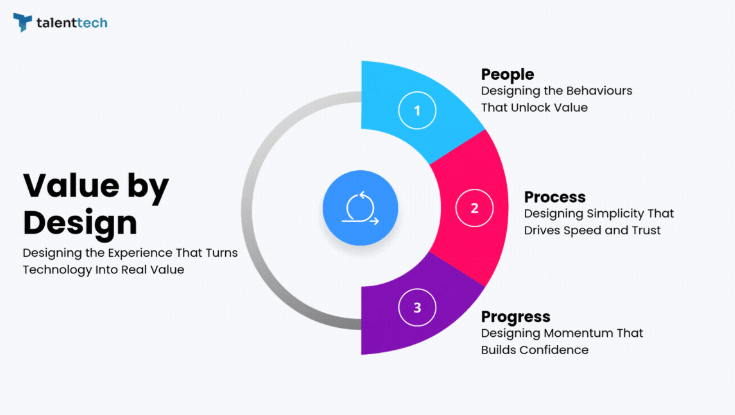 talenttech

Value by Design

Designing the Experience That Turns Technology Into Real Value

1

People
Designing the Behaviours That Unlock Value

2

Process
Designing Simplicity That Drives Speed and Trust

3

Progress
Designing Momentum That Builds Confidence